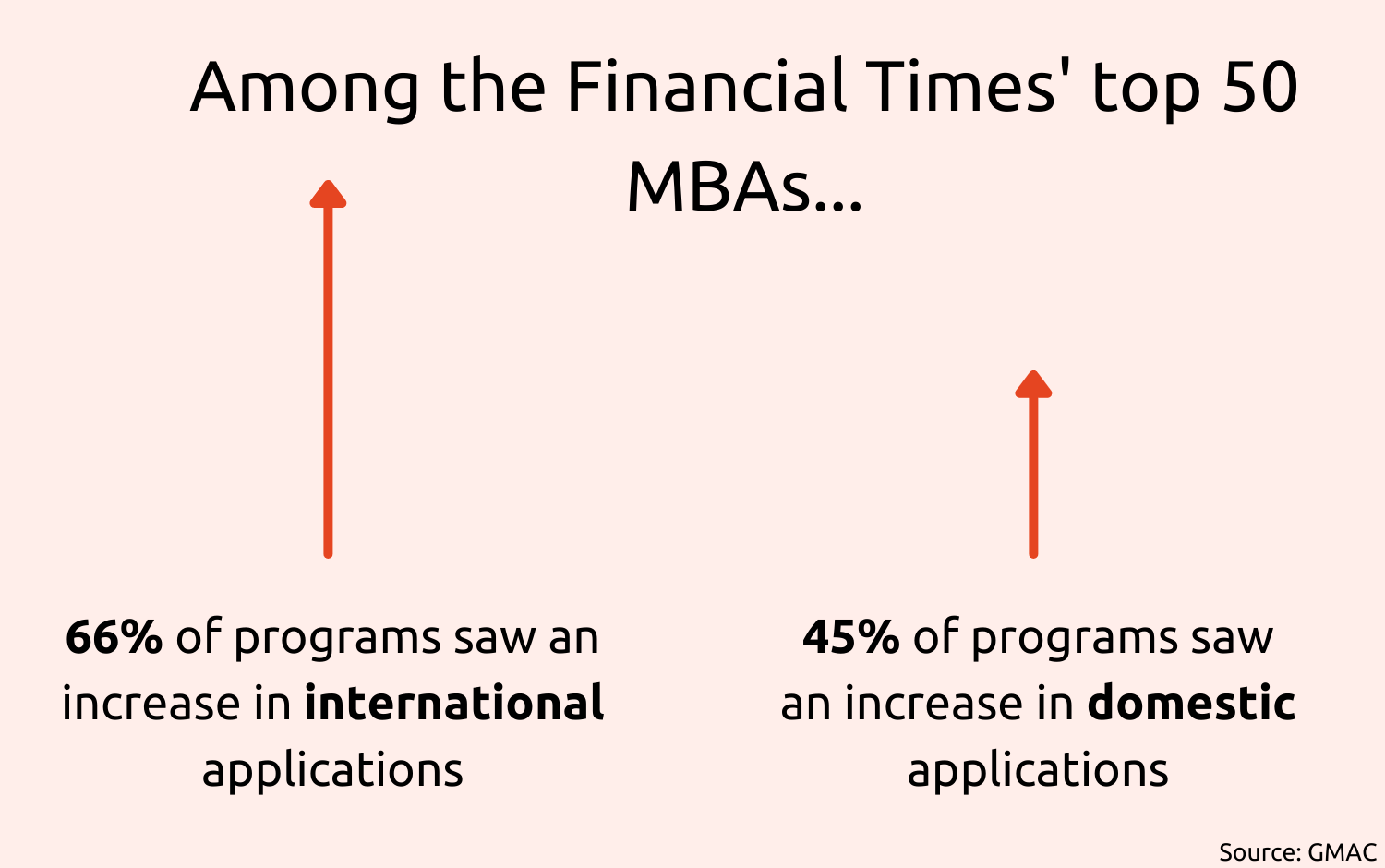 Among the Financial Times' top 50 MBAs...

66% of programs saw an increase in international applications

45% of programs saw an increase in domestic applications

Source: GMAC